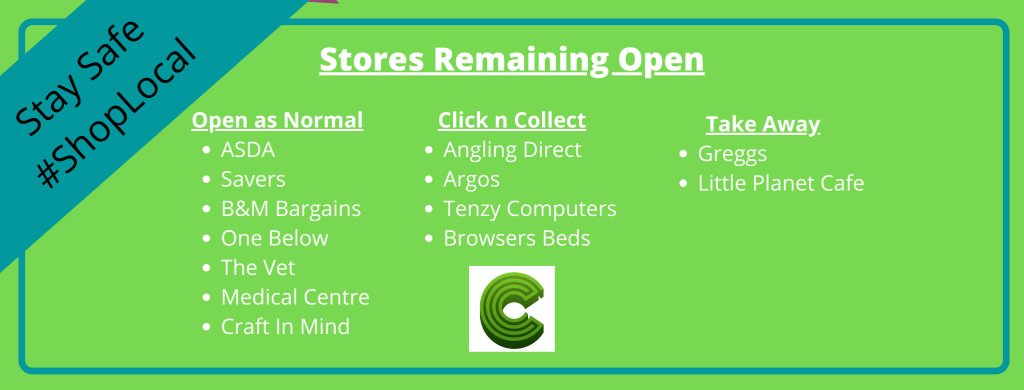 Stay Safe
#ShopLocal

Stores Remaining Open

Open as Normal
- ASDA
- Savers
- B&M Bargains
- One Below
- The Vet
- Medical Centre
- Craft In Mind

Click n Collect
- Angling Direct
- Argos
- Tenzy Computers
- Browsers Beds

Take Away
- Greggs
- Little Planet Cafe